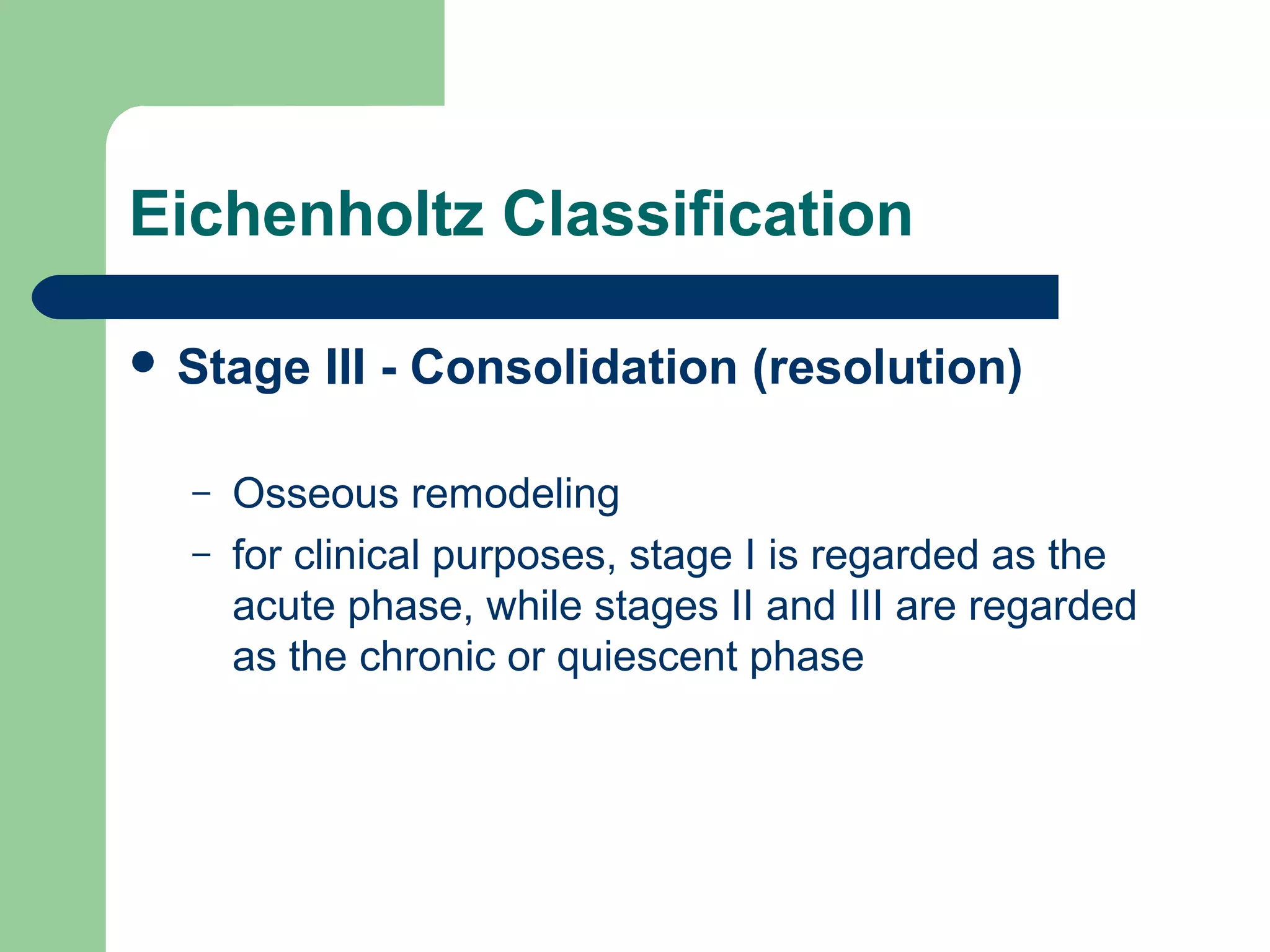 Eichenholtz Classification

• Stage III - Consolidation (resolution)

– Osseous remodeling

– for clinical purposes, stage I is regarded as the acute phase, while stages II and III are regarded as the chronic or quiescent phase